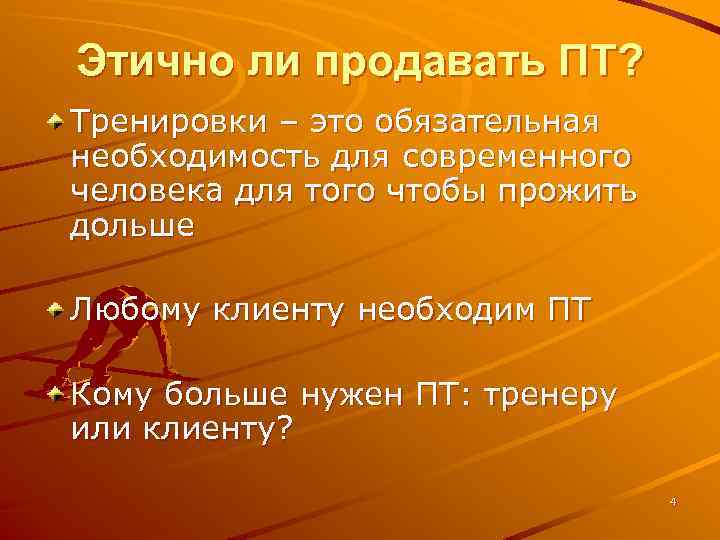 Этично ли продавать ПТ?

Тренировки – это обязательная необходимость для современного человека для того чтобы прожить дольше

Любому клиенту необходим ПТ

Кому больше нужен ПТ: тренеру или клиенту?

4